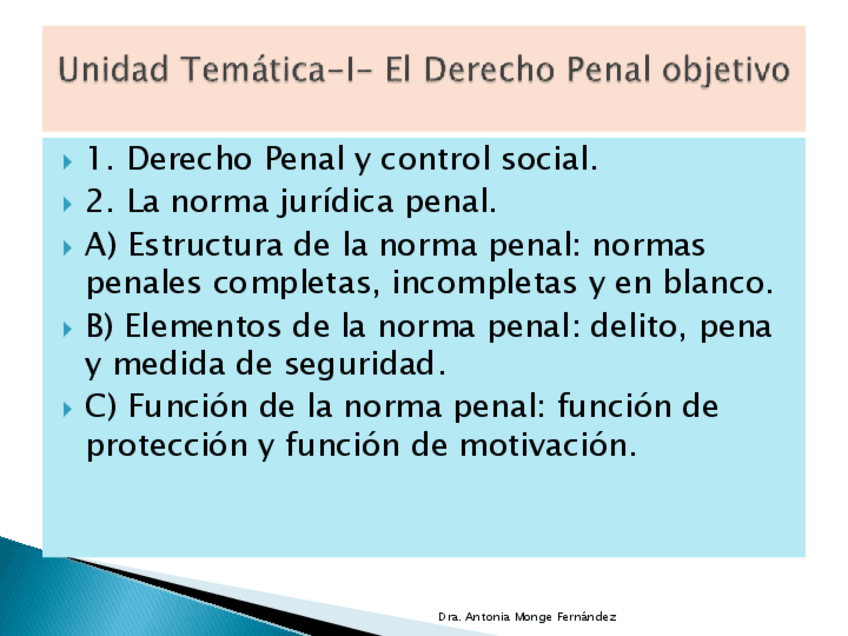 Unidad Temática-I- El Derecho Penal objetivo

1. Derecho Penal y control social.

2. La norma jurídica penal.

A) Estructura de la norma penal: normas penales completas, incompletas y en blanco.

B) Elementos de la norma penal: delito, pena y medida de seguridad.

C) Función de la norma penal: función de protección y función de motivación.

Dra. Antonia Monge Fernández